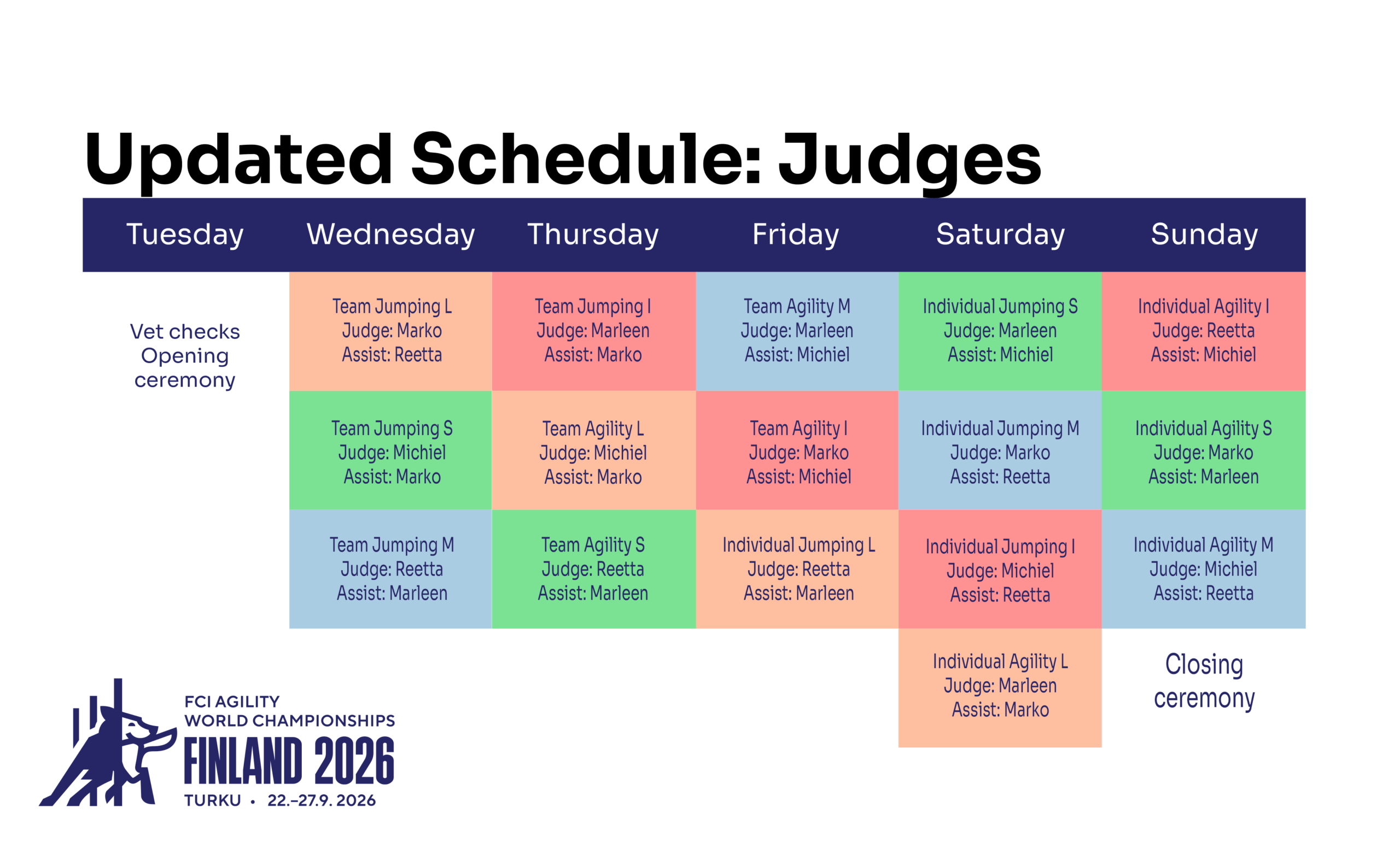 Updated Schedule: Judges

| Tuesday | Wednesday | Thursday | Friday | Saturday | Sunday |
|---|---|---|---|---|---|
| Vet checks Opening ceremony | Team Jumping L Judge: Marko Assist: Reetta | Team Jumping I Judge: Marleen Assist: Marko | Team Agility M Judge: Marleen Assist: Michiel | Individual Jumping S Judge: Marleen Assist: Michiel | Individual Agility I Judge: Reetta Assist: Michiel |
| | Team Jumping S Judge: Michiel Assist: Marko | Team Agility L Judge: Michiel Assist: Marko | Team Agility I Judge: Marko Assist: Michiel | Individual Jumping M Judge: Marko Assist: Reetta | Individual Agility S Judge: Marko Assist: Marleen |
| | Team Jumping M Judge: Reetta Assist: Marleen | Team Agility S Judge: Reetta Assist: Marleen | Individual Jumping L Judge: Reetta Assist: Marleen | Individual Jumping I Judge: Michiel Assist: Reetta | Individual Agility M Judge: Michiel Assist: Reetta |
| | | | | Individual Agility L Judge: Marleen Assist: Marko | Closing ceremony |

FCI AGILITY
WORLD CHAMPIONSHIPS
FINLAND 2026
TURKU • 22.–27.9. 2026